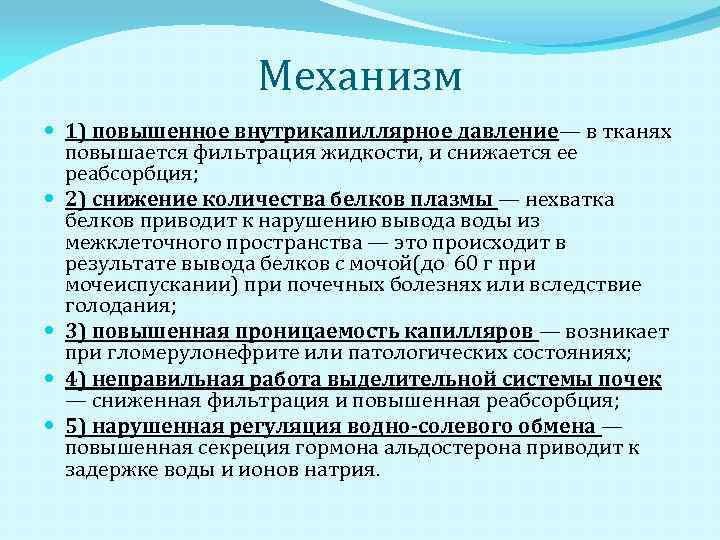 Механизм

1) повышенное внутрикапиллярное давление— в тканях повышается фильтрация жидкости, и снижается ее реабсорбция;

2) снижение количества белков плазмы — нехватка белков приводит к нарушению вывода воды из межклеточного пространства — это происходит в результате вывода белков с мочой(до 60 г при мочеиспускании) при почечных болезнях или вследствие голодания;

3) повышенная проницаемость капилляров — возникает при гломерулонефрите или патологических состояниях;

4) неправильная работа выделительной системы почек — сниженная фильтрация и повышенная реабсорбция;

5) нарушенная регуляция водно-солевого обмена — повышенная секреция гормона альдостерона приводит к задержке воды и ионов натрия.